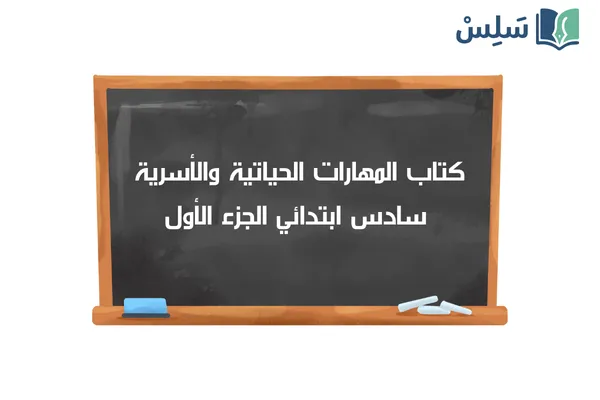 سَلِسْ

كتاب المهارات الحياتية والأسرية
سادس ابتدائي الجزء الأول